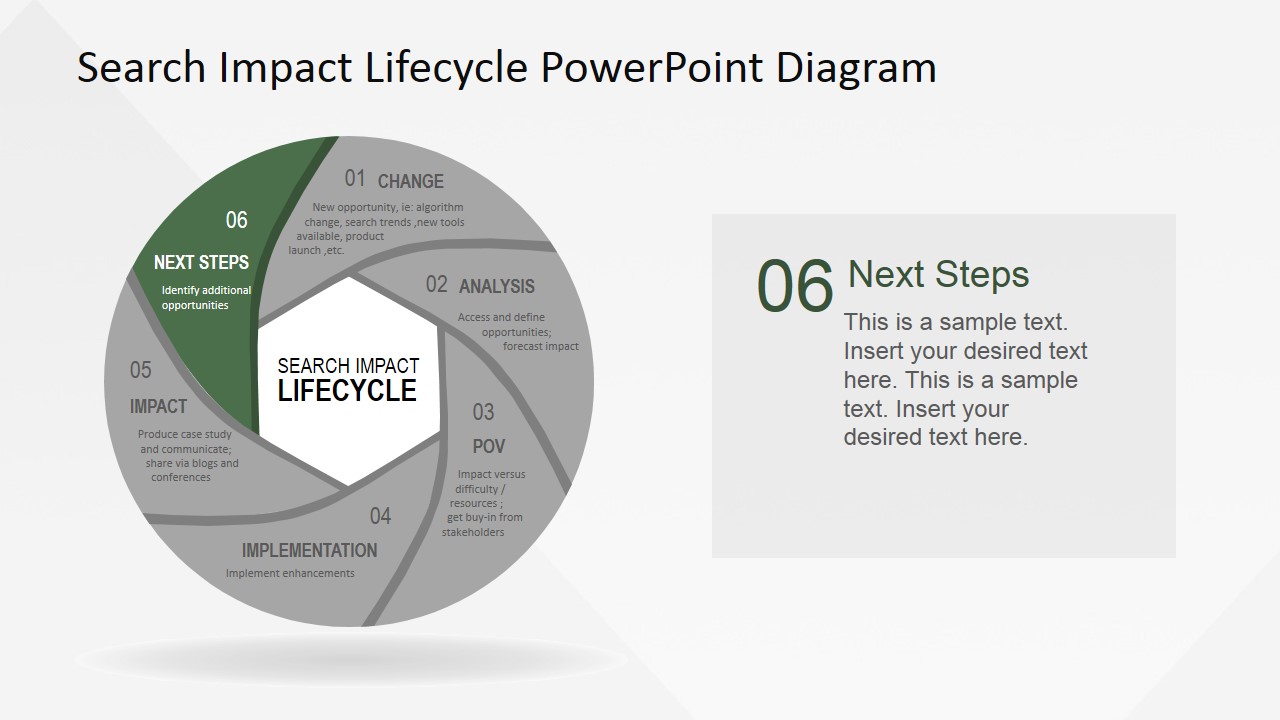 Search Impact Lifecycle PowerPoint Diagram

01 CHANGE
New opportunity, ie: algorithm change, search trends ,new tools available, product launch ,etc.

02 ANALYSIS
Access and define opportunities; forecast impact

03 POV
Impact versus difficulty / resources ; get buy-in from stakeholders

04 IMPLEMENTATION
Implement enhancements

05 IMPACT
Produce case study and communicate; share via blogs and conferences

06 NEXT STEPS
Identify additional opportunities

SEARCH IMPACT LIFECYCLE

06 Next Steps
This is a sample text. Insert your desired text here. This is a sample text. Insert your desired text here.